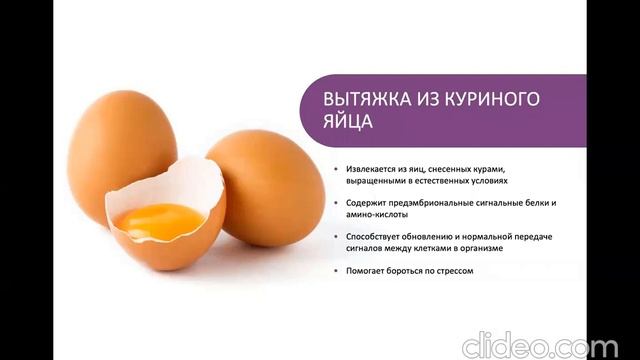 ВЫТЯЖКА ИЗ КУРИНОГО ЯЙЦА

• Извлекается из яиц, снесенных курами, выращенными в естественных условиях

• Содержит предэмбриональные сигнальные белки и амино-кислоты

• Способствует обновлению и нормальной передаче сигналов между клетками в организме

• Помогает бороться по стрессом

clideo.com